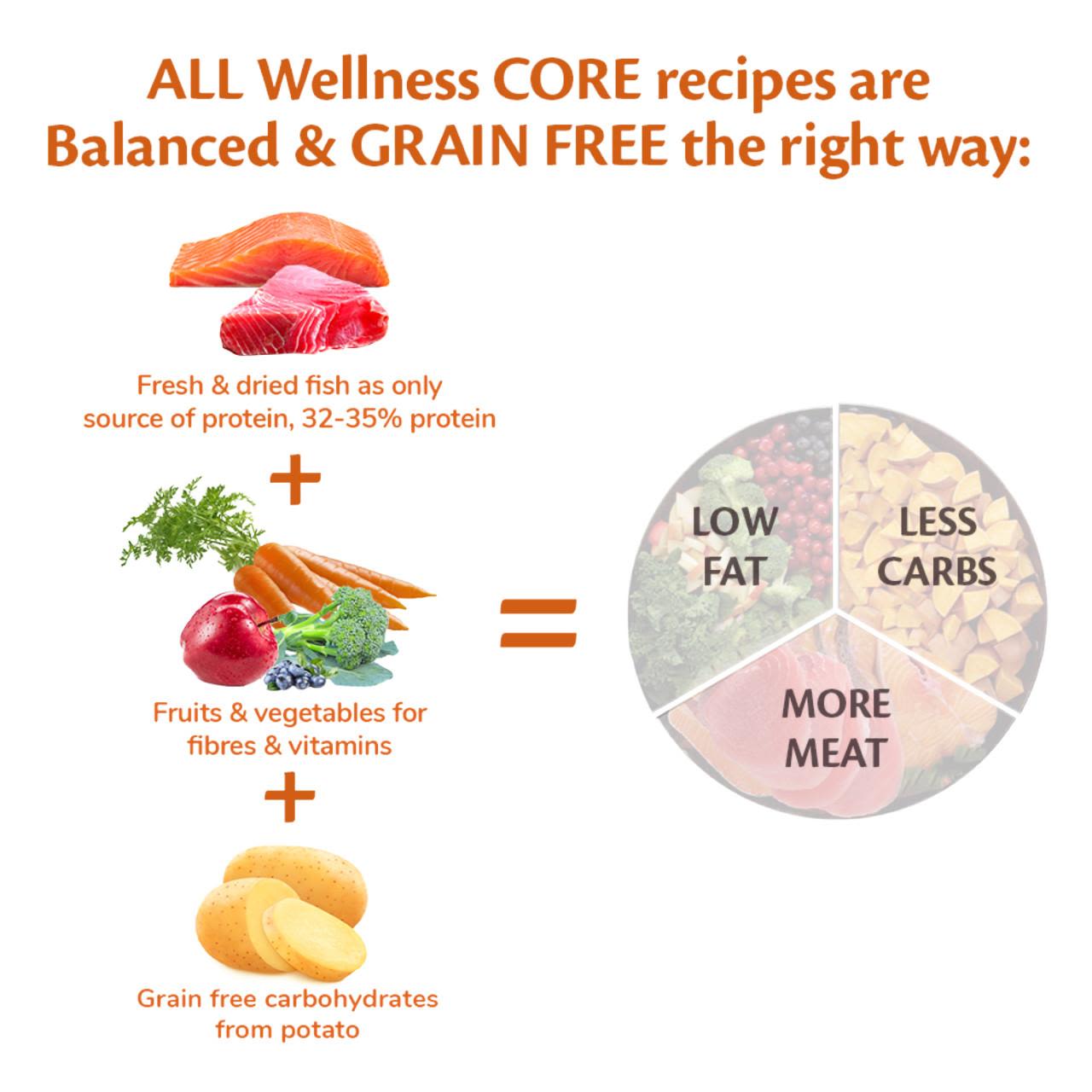 ALL Wellness CORE recipes are Balanced & GRAIN FREE the right way:

Fresh & dried fish as only source of protein, 32-35% protein

+

Fruits & vegetables for fibres & vitamins

+

Grain free carbohydrates from potato

=

LOW FAT

LESS CARBS

MORE MEAT